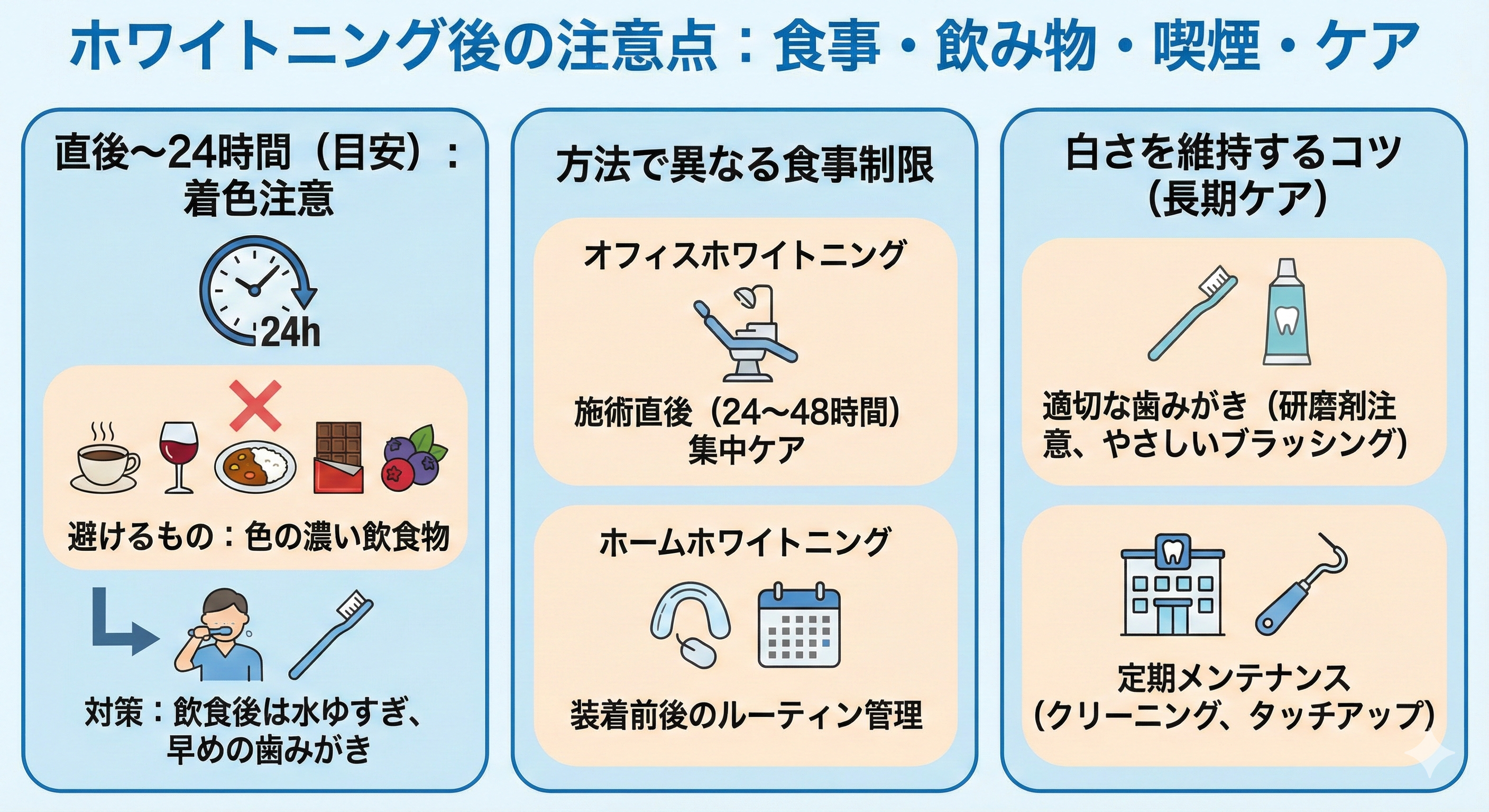 ホワイトニング後の注意点：食事・飲み物・喫煙・ケア

直後〜24時間（目安）：着色注意

24h

避けるもの：色の濃い飲食物

対策：飲食後は水ゆすぎ、早めの歯みがき

方法で異なる食事制限

オフィスホワイトニング

施術直後（24〜48時間）集中ケア

ホームホワイトニング

装着前後のルーティン管理

白さを維持するコツ（長期ケア）

適切な歯みがき（研磨剤注意、やさしいブラッシング）

定期メンテナンス（クリーニング、タッチアップ）